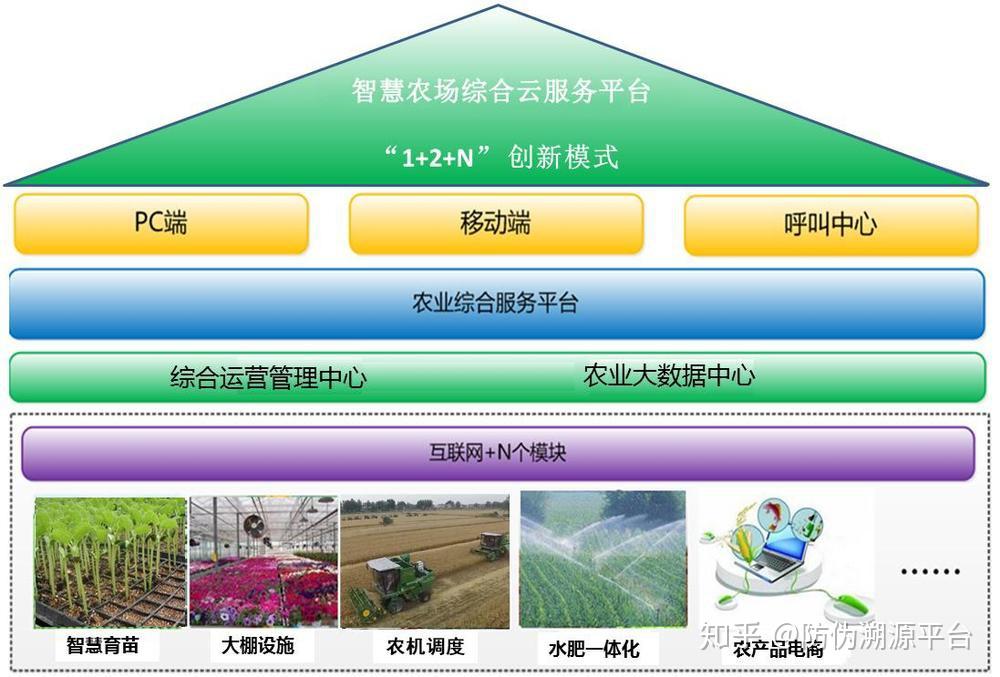 智慧农场综合云服务平台

“1+2+N”创新模式

PC端

移动端

呼叫中心

农业综合服务平台

综合运营管理中心

农业大数据中心

互联网+N个模块

智慧育苗

大棚设施

农机调度

水肥一体化

农产品电商

……

知乎 @防伪溯源平台